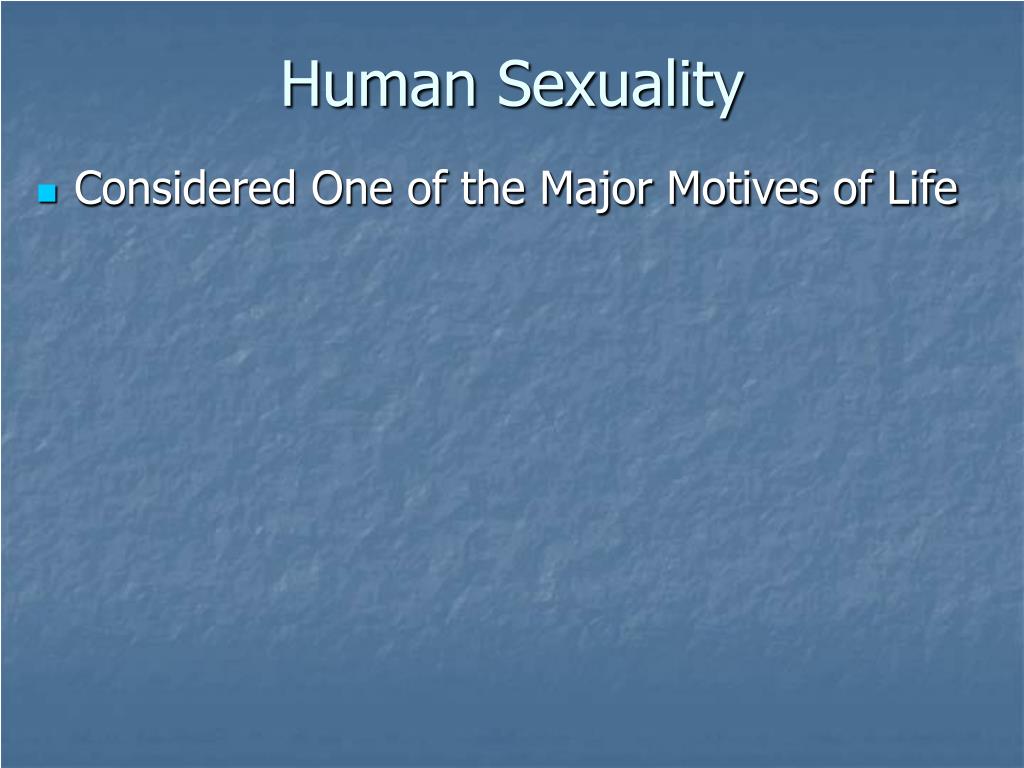 Human Sexuality

Considered One of the Major Motives of Life